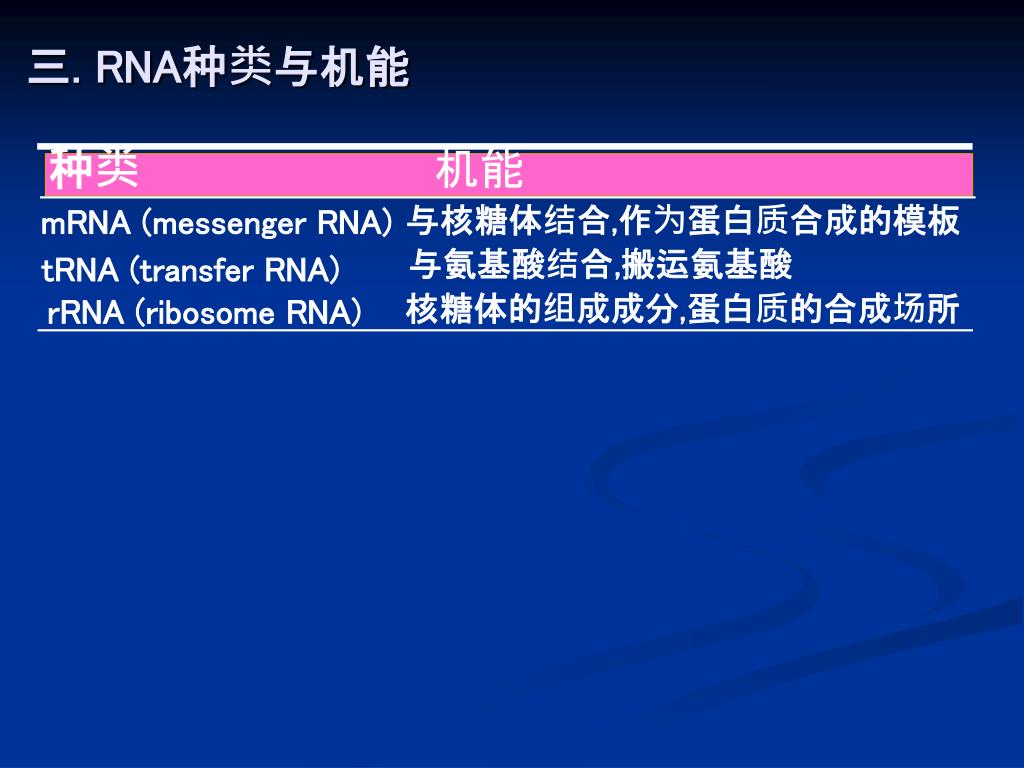 三. RNA种类与机能

| 种类 | 机能 |
|---|---|
| mRNA (messenger RNA) | 与核糖体结合,作为蛋白质合成的模板 |
| tRNA (transfer RNA) | 与氨基酸结合,搬运氨基酸 |
| rRNA (ribosome RNA) | 核糖体的组成成分,蛋白质的合成场所 |